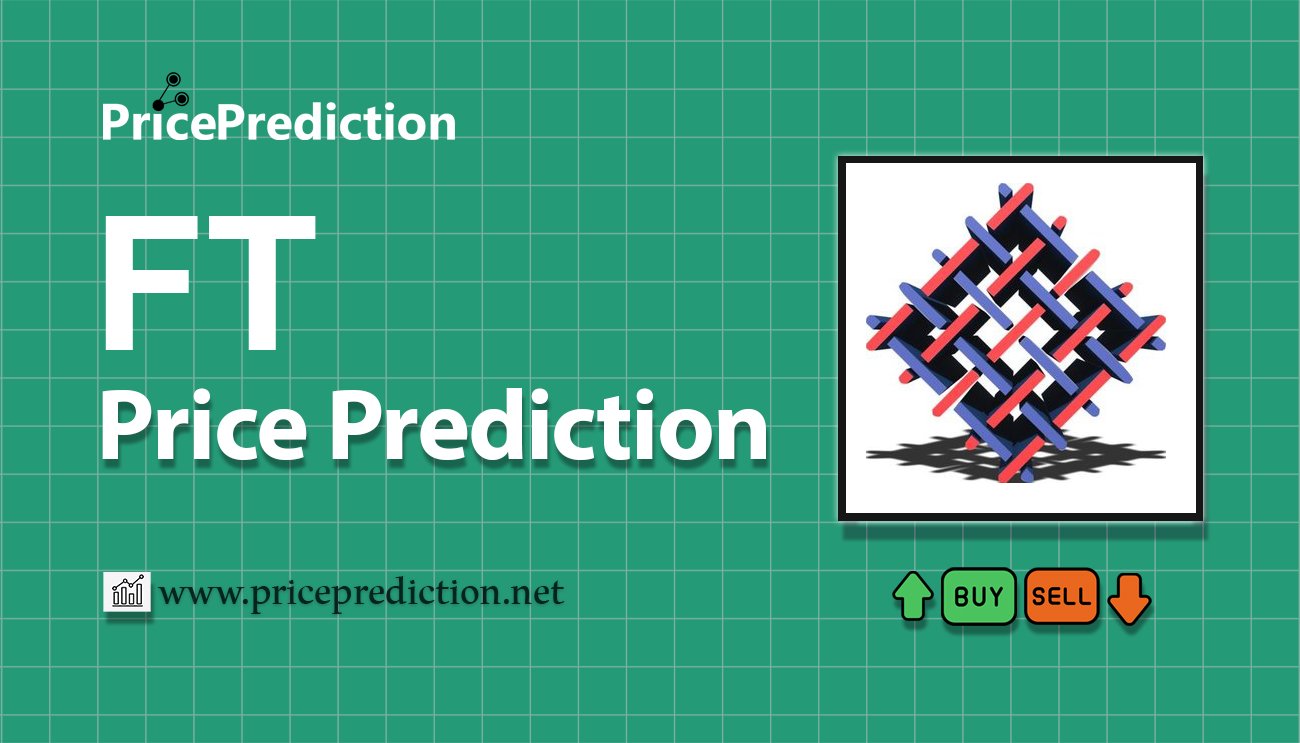 PricePrediction

FT
Price Prediction

www.priceprediction.net

BUY SELL